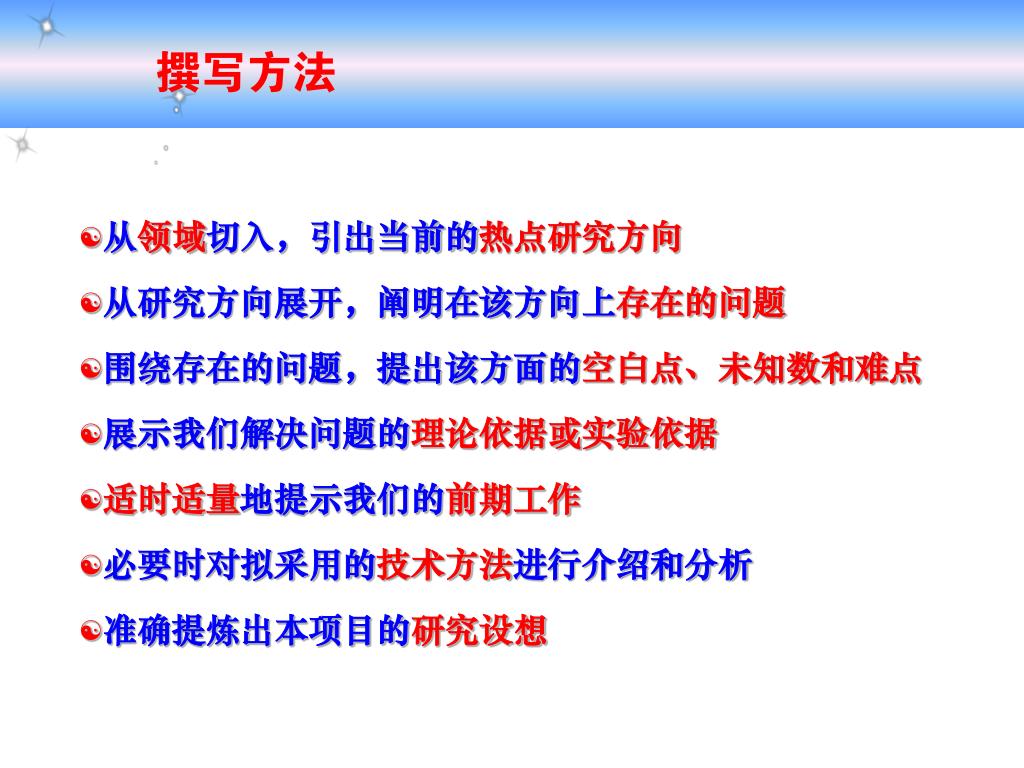 撰写方法

从领域切入，引出当前的热点研究方向

从研究方向展开，阐明在该方向上存在的问题

围绕存在的问题，提出该方面的空白点、未知数和难点

展示我们解决问题的理论依据或实验依据

适时适量地提示我们的前期工作

必要时对拟采用的技术方法进行介绍和分析

准确提炼出本项目的研究设想